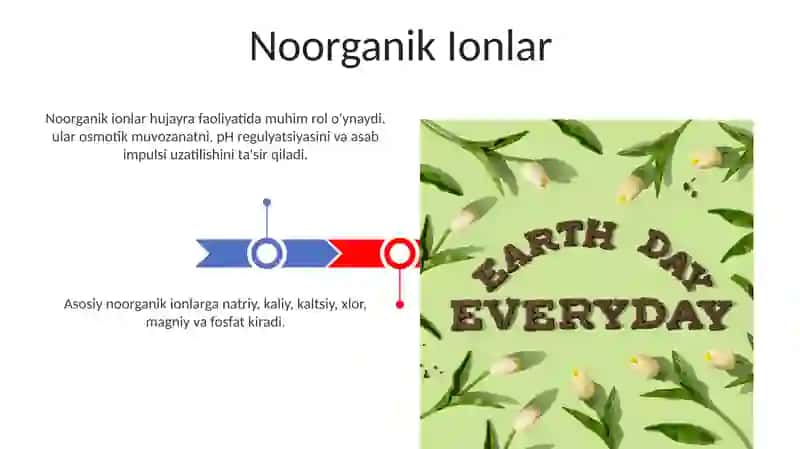 Noorganik Ionlar

Noorganik ionlar hujayra faoliyatida muhim rol o'ynaydi. ular osmotik muvozanatni, pH regulyatsiyasini va asab impulsi uzatilishini ta'sir qiladi.

Asosiy noorganik ionlarga natriy, kaliy, kaltsiy, xlor, magniy va fosfat kiradi.

EARTH DAY EVERYDAY